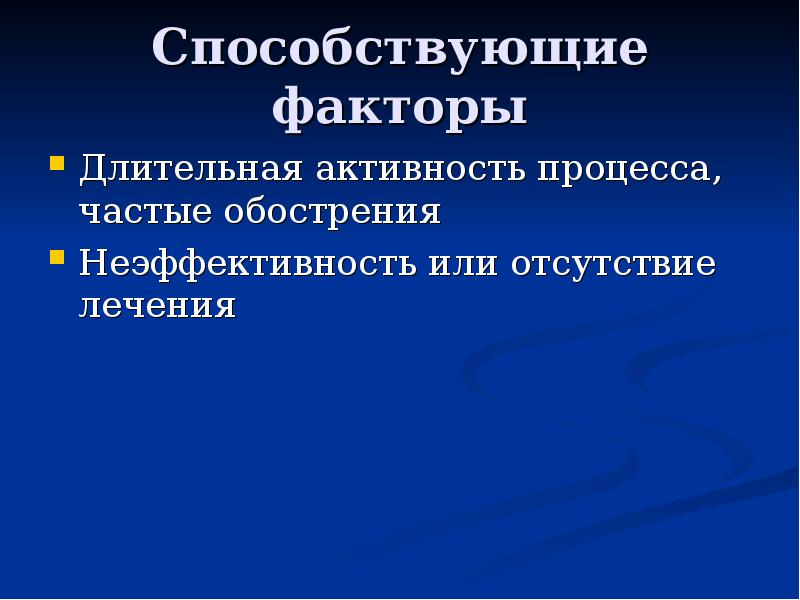 Способствующие факторы

• Длительная активность процесса, частые обострения
• Неэффективность или отсутствие лечения